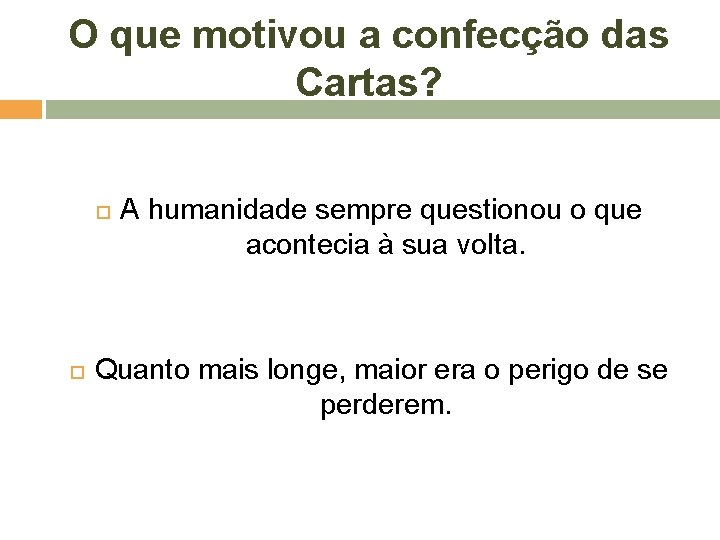 O que motivou a confecção das Cartas?

A humanidade sempre questionou o que acontecia à sua volta.

Quanto mais longe, maior era o perigo de se perderem.